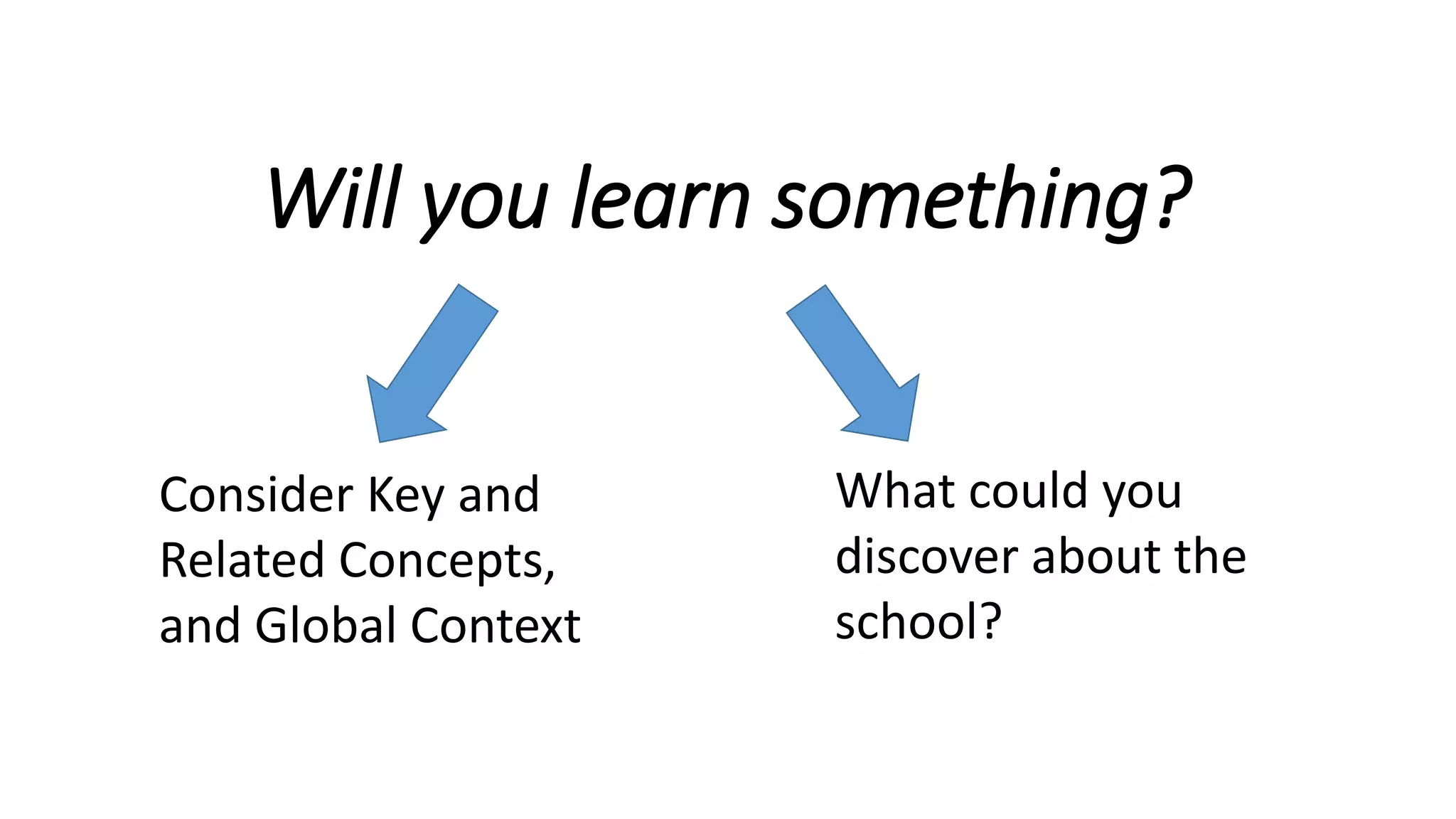 Will you learn something?

Consider Key and Related Concepts, and Global Context

What could you discover about the school?